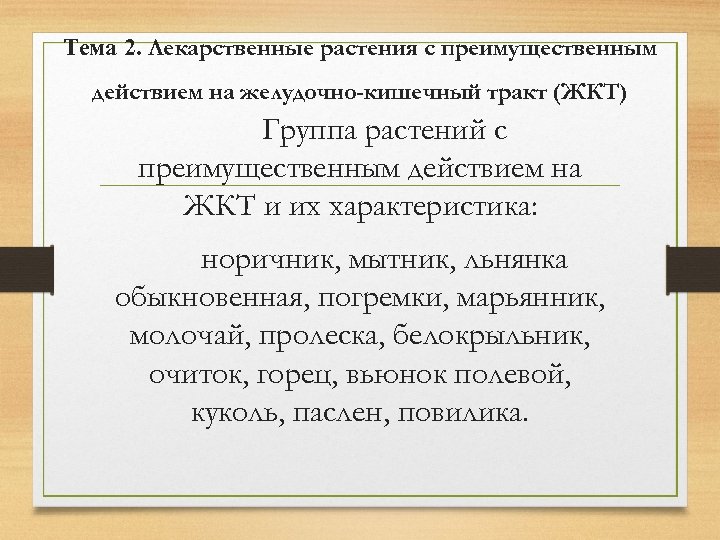 Тема 2. Лекарственные растения с преимущественным действием на желудочно-кишечный тракт (ЖКТ)

Группа растений с преимущественным действием на ЖКТ и их характеристика:

норичник, мытник, льнянка обыкновенная, погремки, марьянник, молочай, пролеска, белокрыльник, очиток, горец, вьюнок полевой, куколь, паслен, повилика.